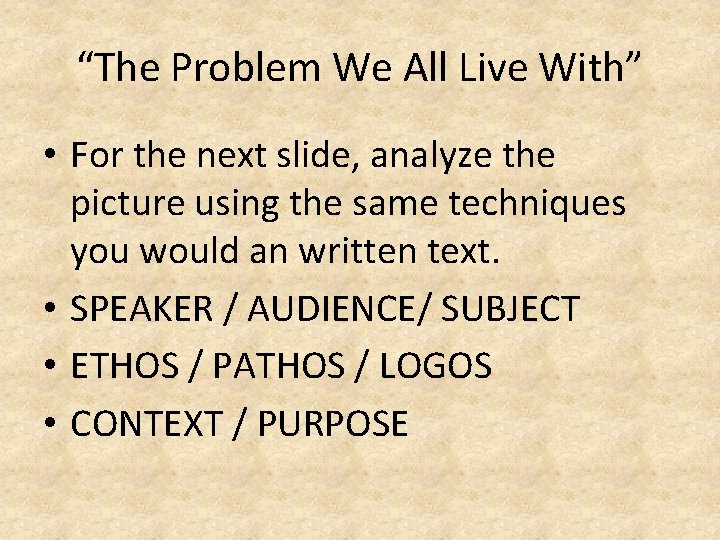 “The Problem We All Live With”

• For the next slide, analyze the picture using the same techniques you would an written text.
• SPEAKER / AUDIENCE/ SUBJECT
• ETHOS / PATHOS / LOGOS
• CONTEXT / PURPOSE